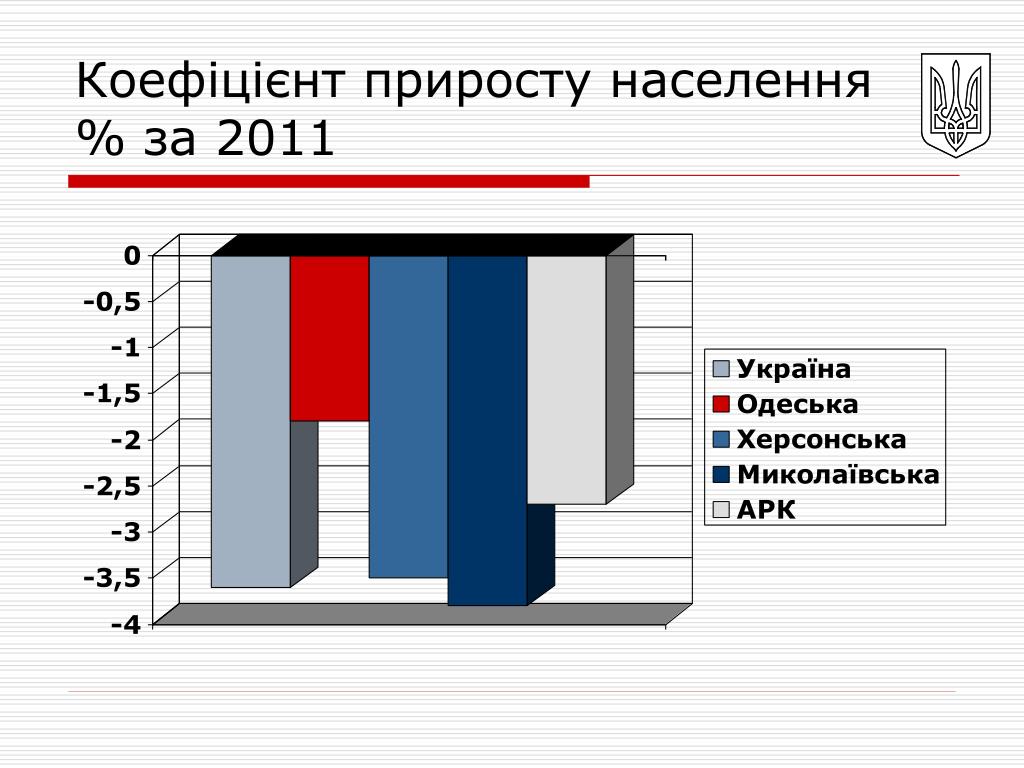 Коефіцієнт приросту населення % за 2011

0
-0,5
-1
-1,5
-2
-2,5
-3
-3,5
-4

Україна
Одеська
Херсонська
Миколаївська
АРК